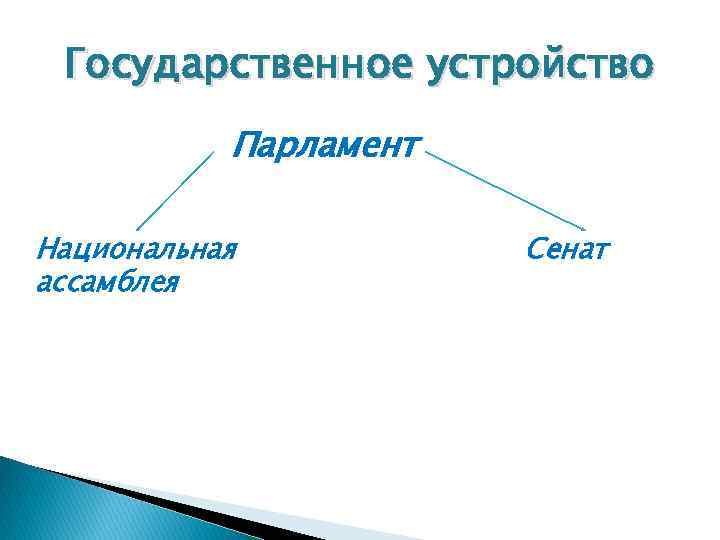 Государственное устройство

Парламент

Национальная ассамблея

Сенат